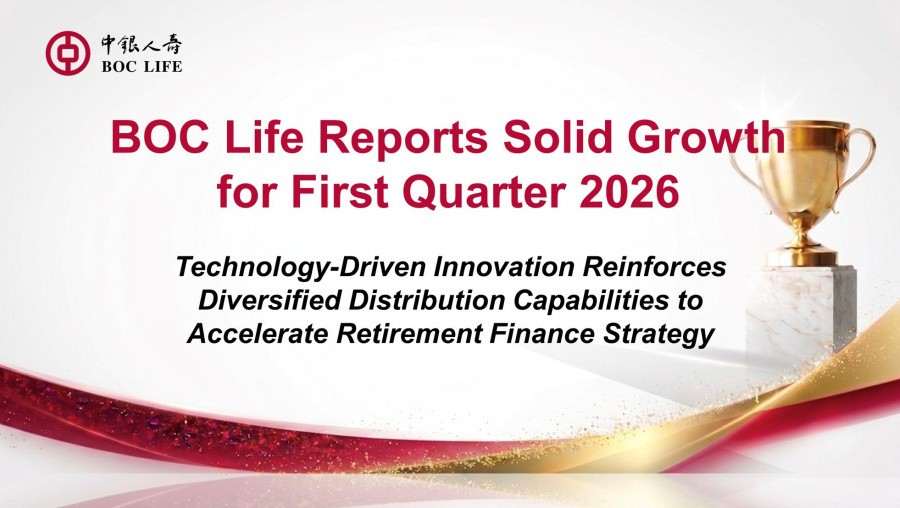 中銀人壽
BOC LIFE

BOC Life Reports Solid Growth for First Quarter 2026

Technology-Driven Innovation Reinforces Diversified Distribution Capabilities to Accelerate Retirement Finance Strategy